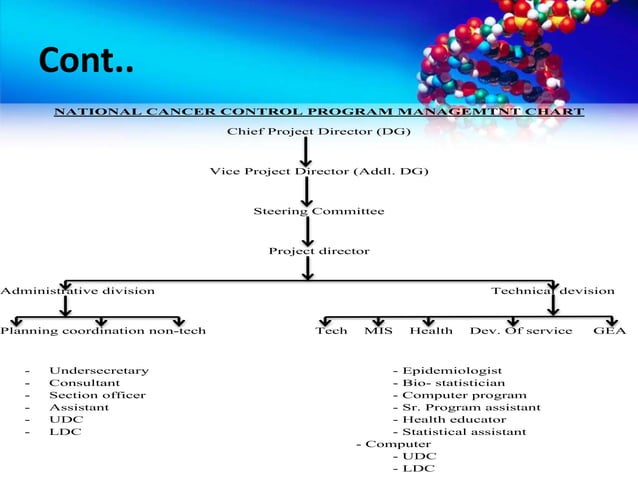 Cont..

NATIONAL CANCER CONTROL PROGRAM MANAGEMTNT CHART

Chief Project Director (DG)

Vice Project Director (Addl. DG)

Steering Committee

Project director

Administrative division

Technical devision

Planning coordination non-tech

Tech MIS Health Dev. Of service GEA

- Undersecretary
- Consultant
- Section officer
- Assistant
- UDC
- LDC

- Epidemiologist
- Bio- statistician
- Computer program
- Sr. Program assistant
- Health educator
- Statistical assistant
- Computer
- UDC
- LDC